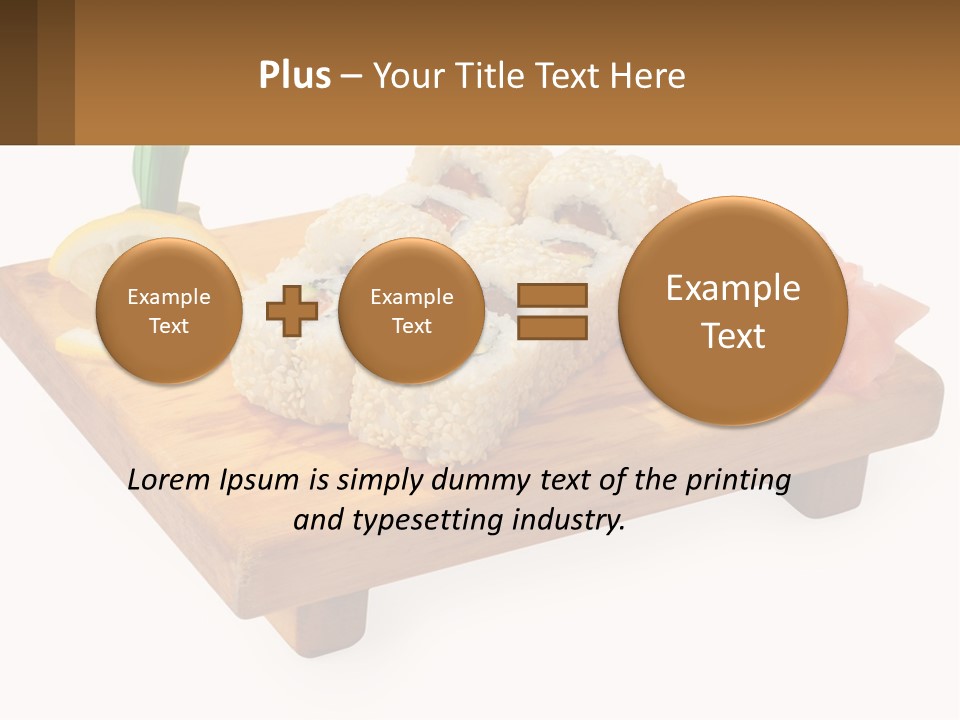 Plus – Your Title Text Here

Example Text

Example Text

Example Text

Lorem Ipsum is simply dummy text of the printing and typesetting industry.